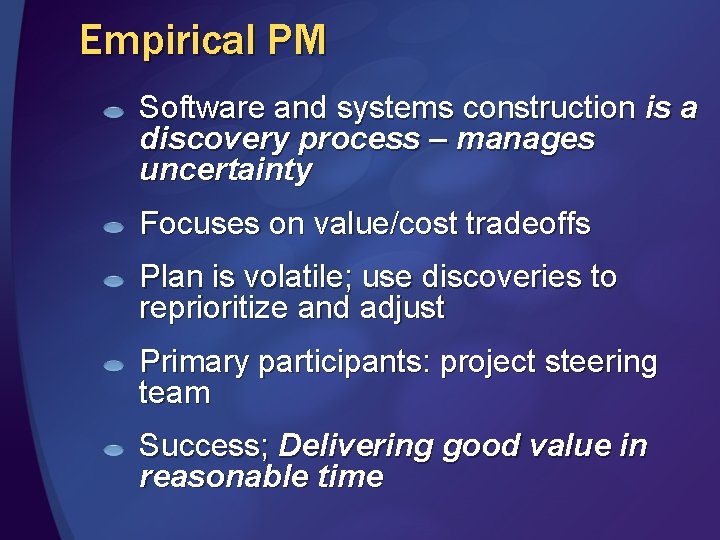 Empirical PM

Software and systems construction is a discovery process – manages uncertainty

Focuses on value/cost tradeoffs

Plan is volatile; use discoveries to reprioritize and adjust

Primary participants: project steering team

Success; Delivering good value in reasonable time